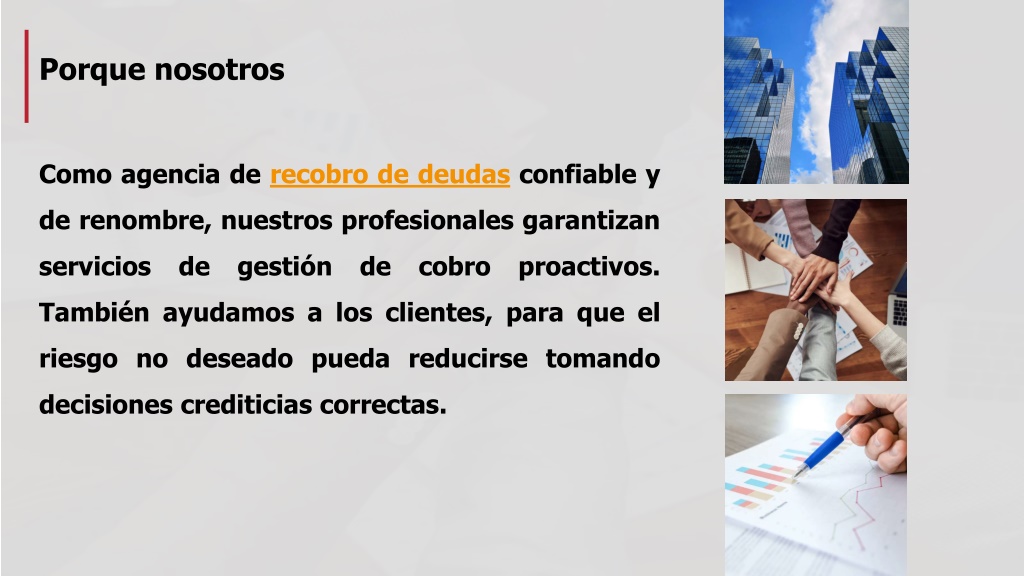 Porque nosotros

Como agencia de recobro de deudas confiable y de renombre, nuestros profesionales garantizan servicios de gestión de cobro proactivos. También ayudamos a los clientes, para que el riesgo no deseado pueda reducirse tomando decisiones crediticias correctas.